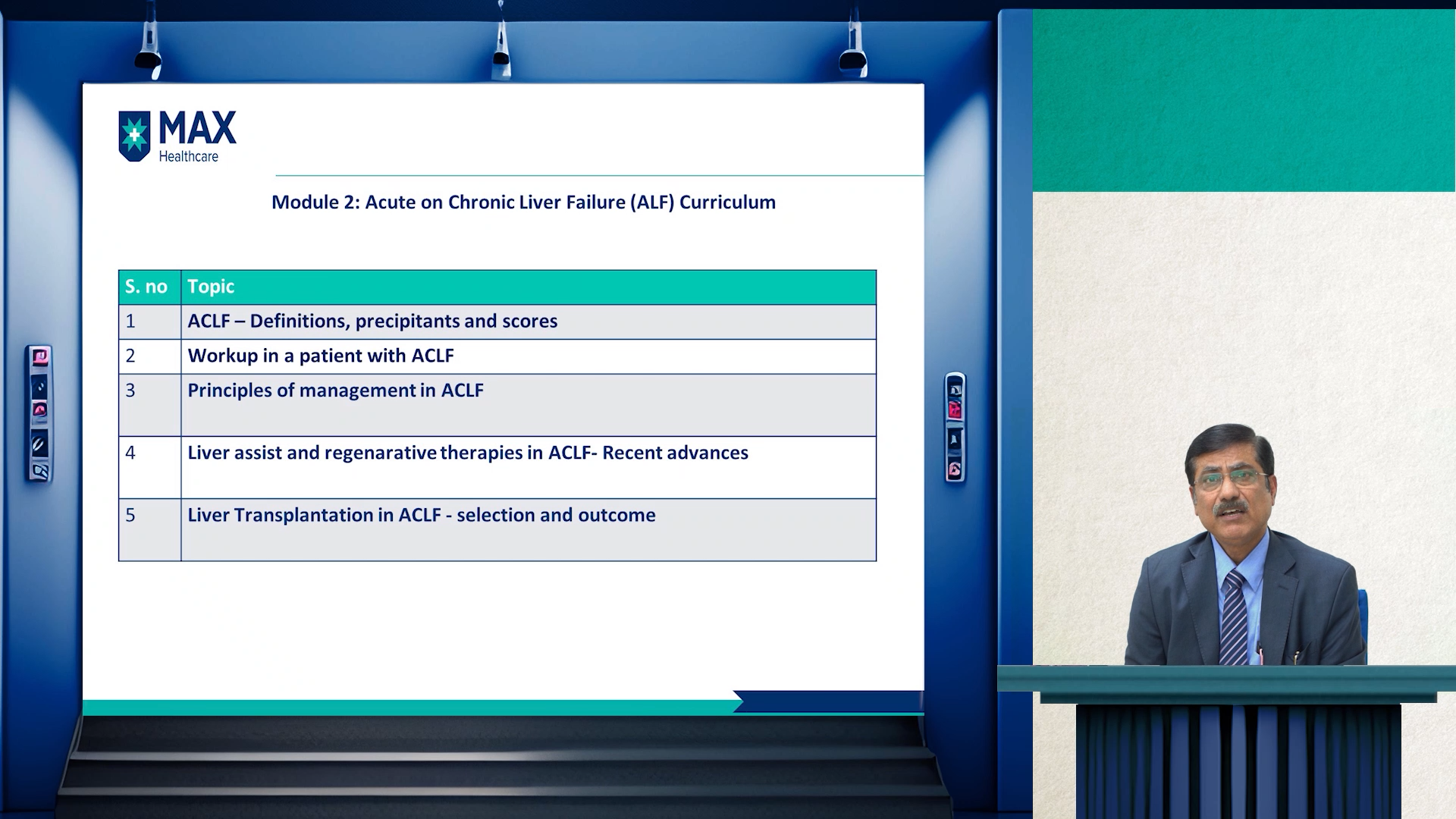 MAX
Healthcare

Module 2: Acute on Chronic Liver Failure (ALF) Curriculum

| S. no | Topic |
|---|---|
| 1 | ACLF – Definitions, precipitants and scores |
| 2 | Workup in a patient with ACLF |
| 3 | Principles of management in ACLF |
| 4 | Liver assist and regenarative therapies in ACLF- Recent advances |
| 5 | Liver Transplantation in ACLF - selection and outcome |